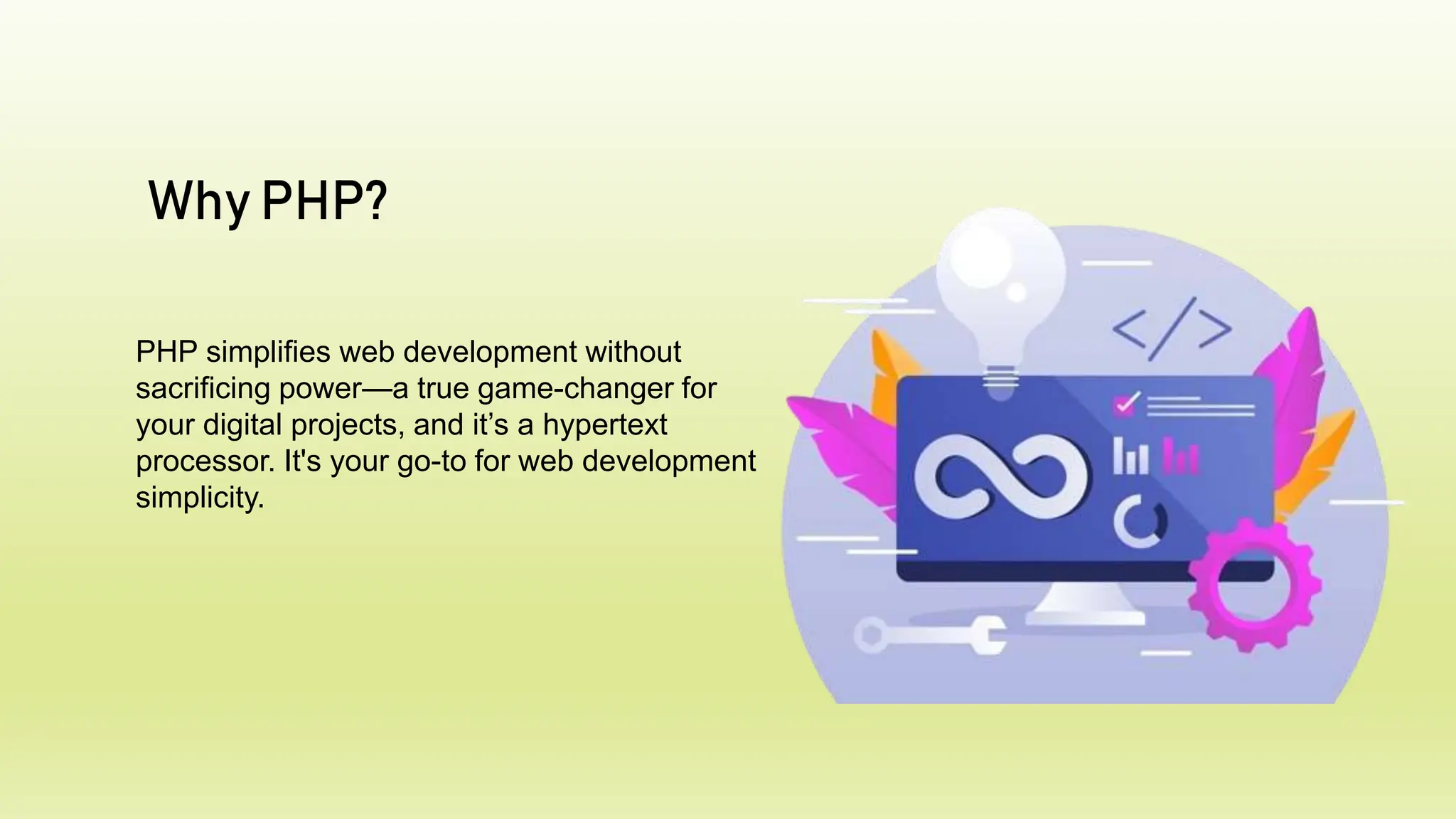 Why PHP?

PHP simplifies web development without sacrificing power—a true game-changer for your digital projects, and it’s a hypertext processor. It's your go-to for web development simplicity.

</>